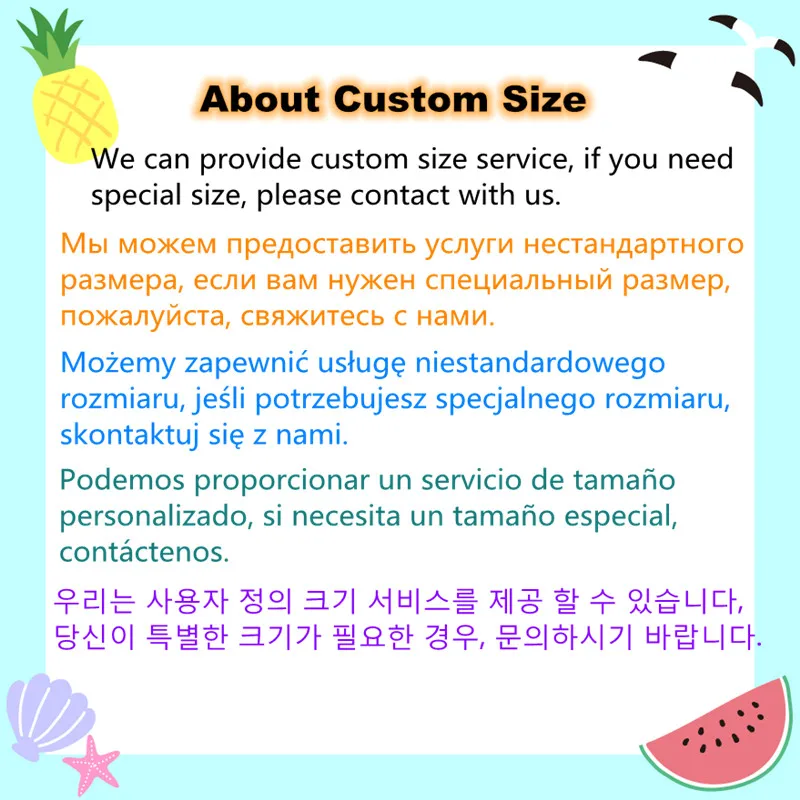 About Custom Size

We can provide custom size service, if you need special size, please contact with us.

Мы можем предоставить услуги нестандартного размера, если вам нужен специальный размер, пожалуйста, свяжитесь с нами.

Możemy zapewnić usługę niestandardowego rozmiaru, jeśli potrzebujesz specjalnego rozmiaru, skontaktuj się z nami.

Podemos proporcionar un servicio de tamaño personalizado, si necesita un tamaño especial, contáctenos.

우리는 사용자 정의 크기 서비스를 제공 할 수 있습니다, 당신이 특별한 크기가 필요한 경우, 문의하시기 바랍니다.